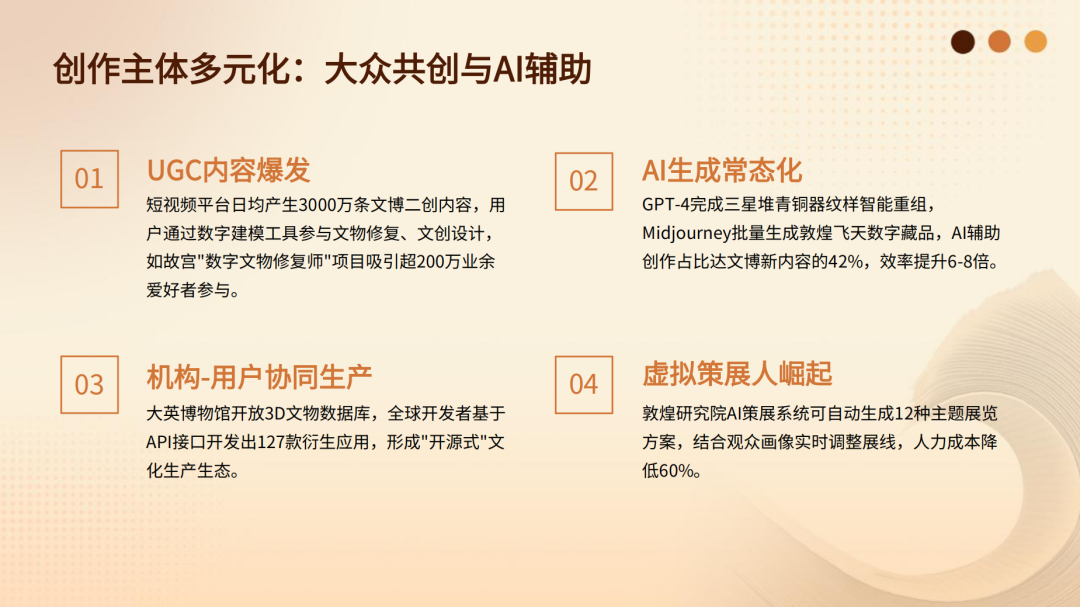 创作主体多元化：大众共创与AI辅助

01

UGC内容爆发

短视频平台日均产生3000万条文博二创内容，用户通过数字建模工具参与文物修复、文创设计，如故宫"数字文物修复师"项目吸引超200万业余爱好者参与。

02

AI生成常态化

GPT-4完成三星堆青铜器纹样智能重组，Midjourney批量生成敦煌飞天数字藏品，AI辅助创作占比达文博新内容的42%，效率提升6-8倍。

03

机构-用户协同生产

大英博物馆开放3D文物数据库，全球开发者基于API接口开发出127款衍生应用，形成"开源式"文化生产生态。

04

虚拟策展人崛起

敦煌研究院AI策展系统可自动生成12种主题展览方案，结合观众画像实时调整展线，人力成本降低60%。